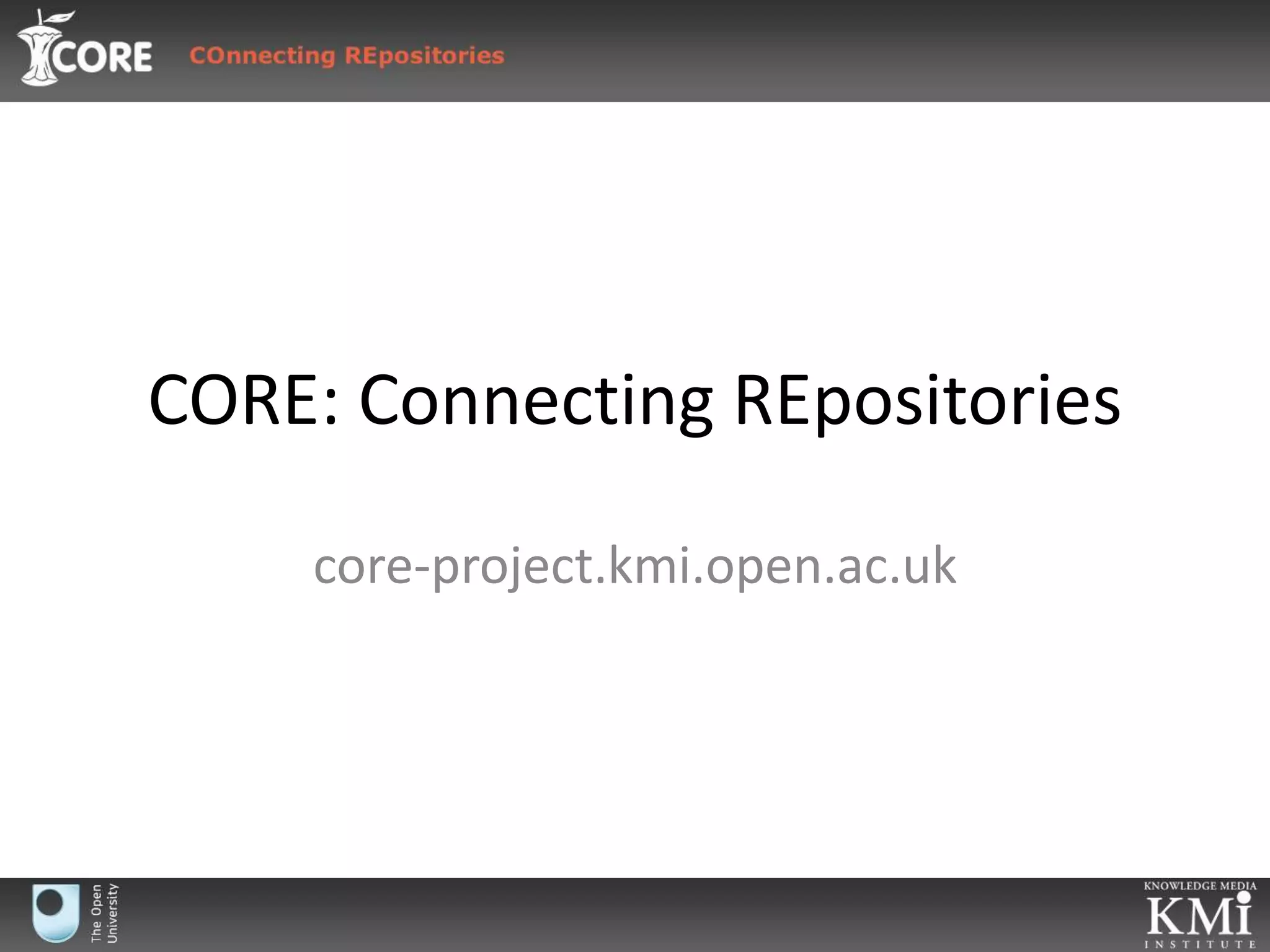 CORE COnnecting REpositories

CORE: Connecting REpositories

core-project.kmi.open.ac.uk

The Open University

KNOWLEDGE MEDIA
KMi
INSTITUTE